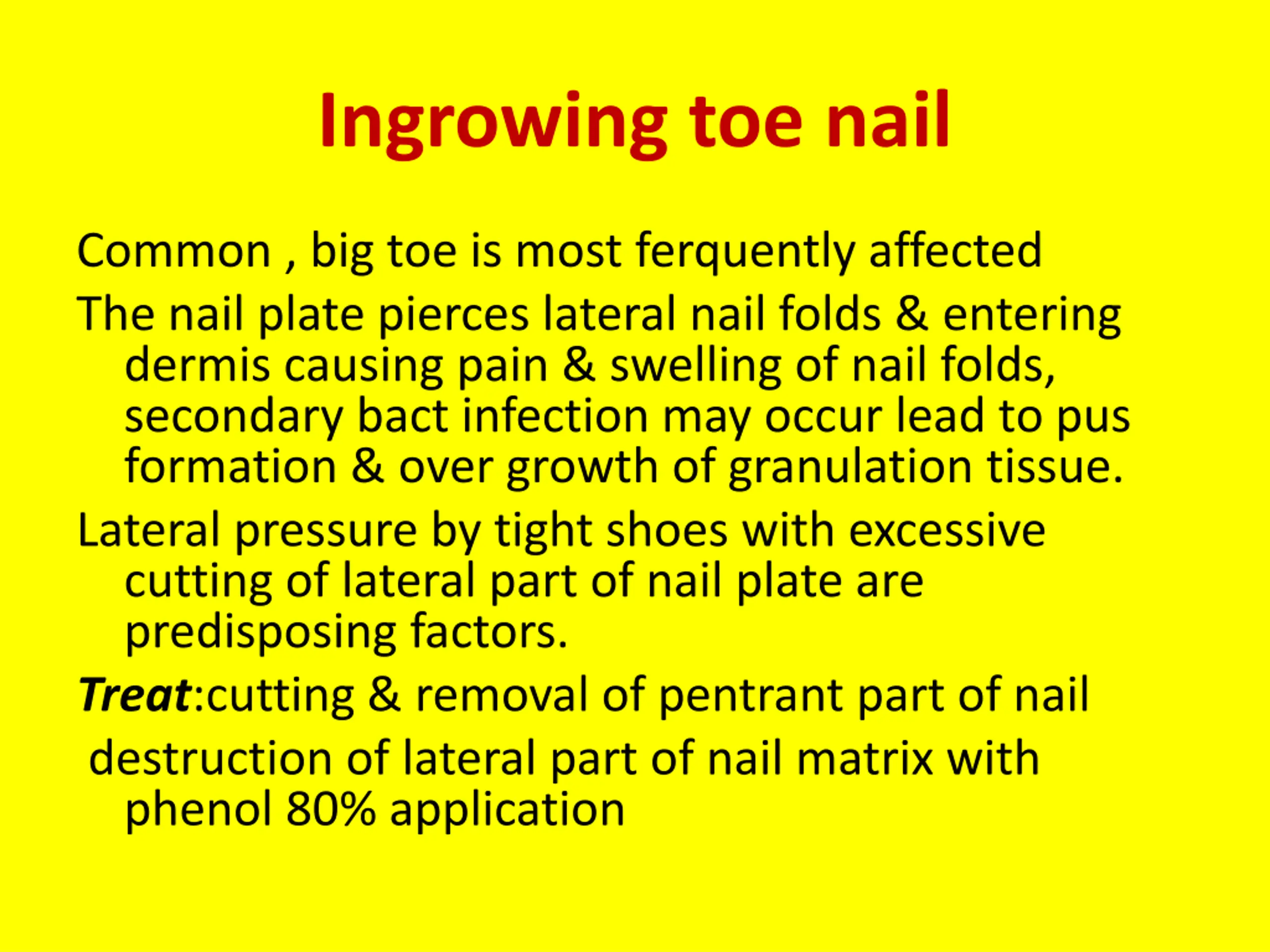 Ingrowing toe nail

Common , big toe is most ferquently affected

The nail plate pierces lateral nail folds & entering dermis causing pain & swelling of nail folds, secondary bact infection may occur lead to pus formation & over growth of granulation tissue.

Lateral pressure by tight shoes with excessive cutting of lateral part of nail plate are predisposing factors.

Treat:cutting & removal of pentrant part of nail

destruction of lateral part of nail matrix with phenol 80% application